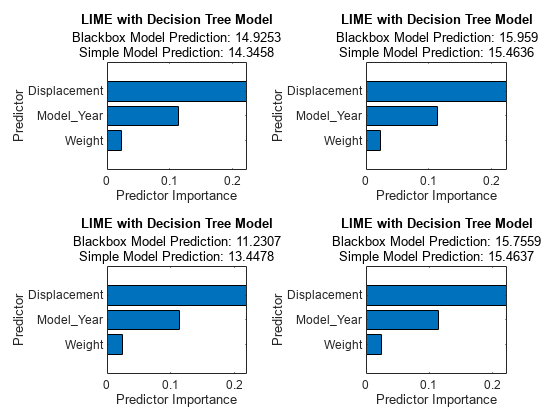 LIME with Decision Tree Model
Blackbox Model Prediction: 14.9253
Simple Model Prediction: 14.3458

Predictor
Displacement
Model_Year
Weight
0 0.1 0.2
Predictor Importance

LIME with Decision Tree Model
Blackbox Model Prediction: 15.959
Simple Model Prediction: 15.4636

Predictor
Displacement
Model_Year
Weight
0 0.1 0.2
Predictor Importance

LIME with Decision Tree Model
Blackbox Model Prediction: 11.2307
Simple Model Prediction: 13.4478

Predictor
Displacement
Model_Year
Weight
0 0.1 0.2
Predictor Importance

LIME with Decision Tree Model
Blackbox Model Prediction: 15.7559
Simple Model Prediction: 15.4637

Predictor
Displacement
Model_Year
Weight
0 0.1 0.2
Predictor Importance